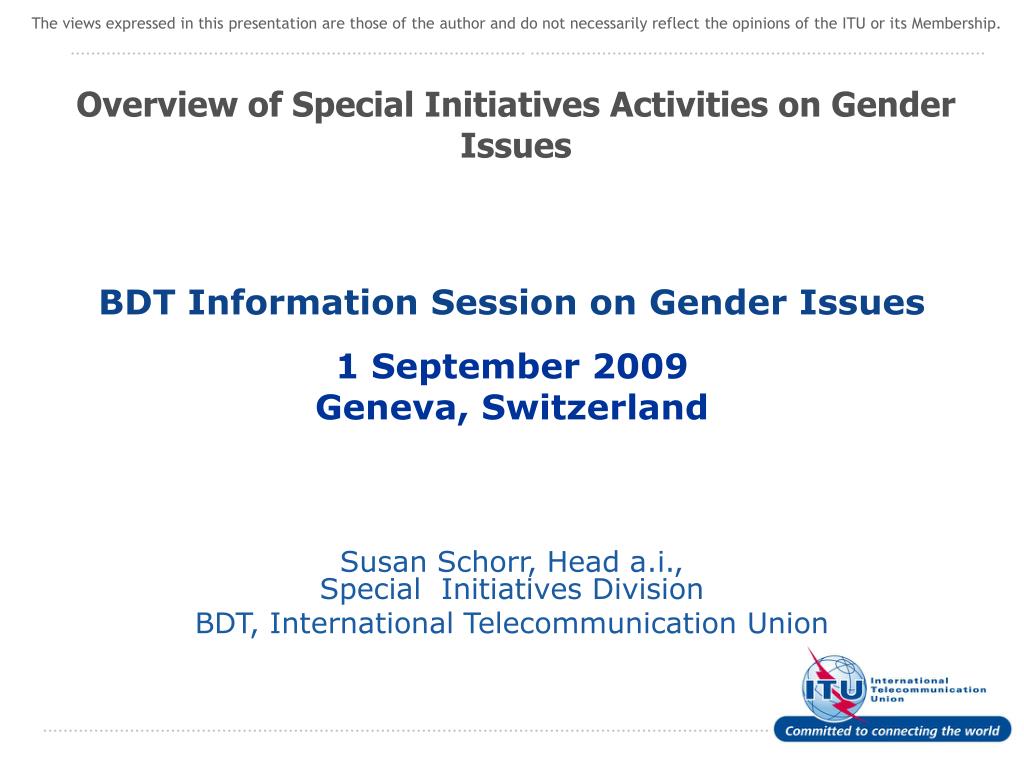 The views expressed in this presentation are those of the author and do not necessarily reflect the opinions of the ITU or its Membership.

Overview of Special Initiatives Activities on Gender Issues

BDT Information Session on Gender Issues

1 September 2009
Geneva, Switzerland

Susan Schorr, Head a.i.,
Special Initiatives Division
BDT, International Telecommunication Union

ITU International Telecommunication Union
Committed to connecting the world